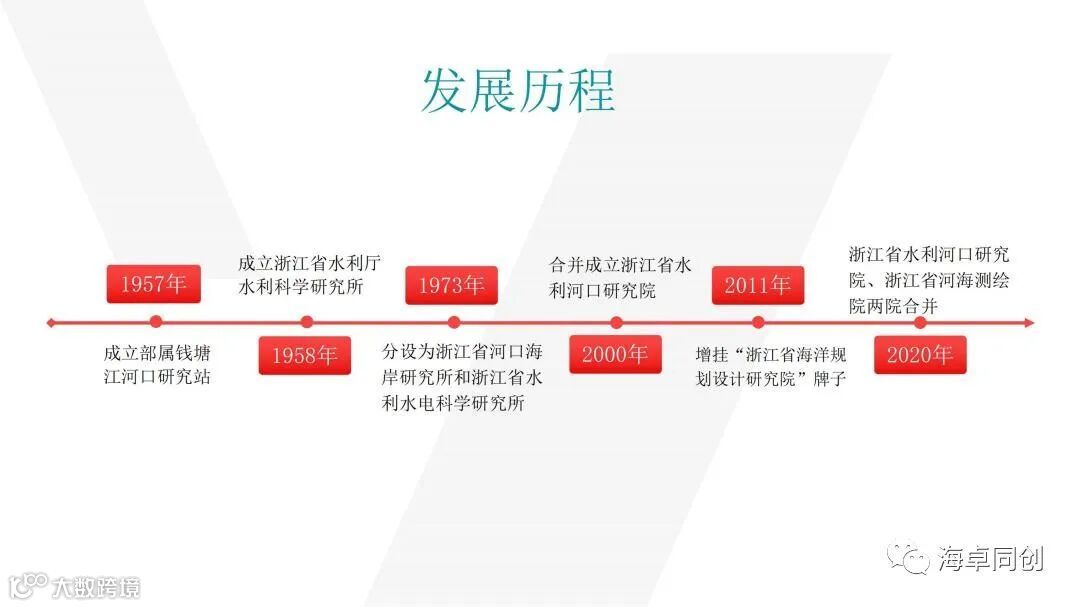 发展历程

1957年

成立部属钱塘江河口研究站

成立浙江省水利厅水利科学研究所

1958年

1973年

分设为浙江省河口海岸研究所和浙江省水利水电科学研究所

合并成立浙江省水利河口研究院

2000年

2011年

增挂“浙江省海洋规划设计研究院”牌子

浙江省水利河口研究院、浙江省河海测绘院两院合并

2020年

海卓同创

大数跨境